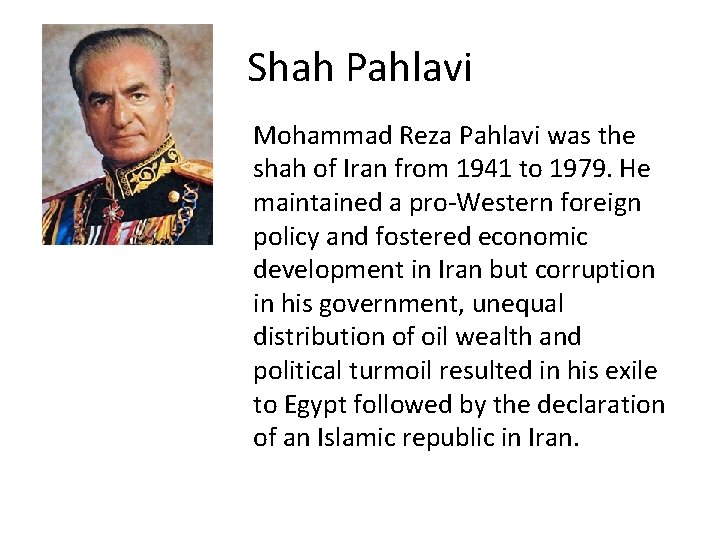 Shah Pahlavi

Mohammad Reza Pahlavi was the shah of Iran from 1941 to 1979. He maintained a pro-Western foreign policy and fostered economic development in Iran but corruption in his government, unequal distribution of oil wealth and political turmoil resulted in his exile to Egypt followed by the declaration of an Islamic republic in Iran.